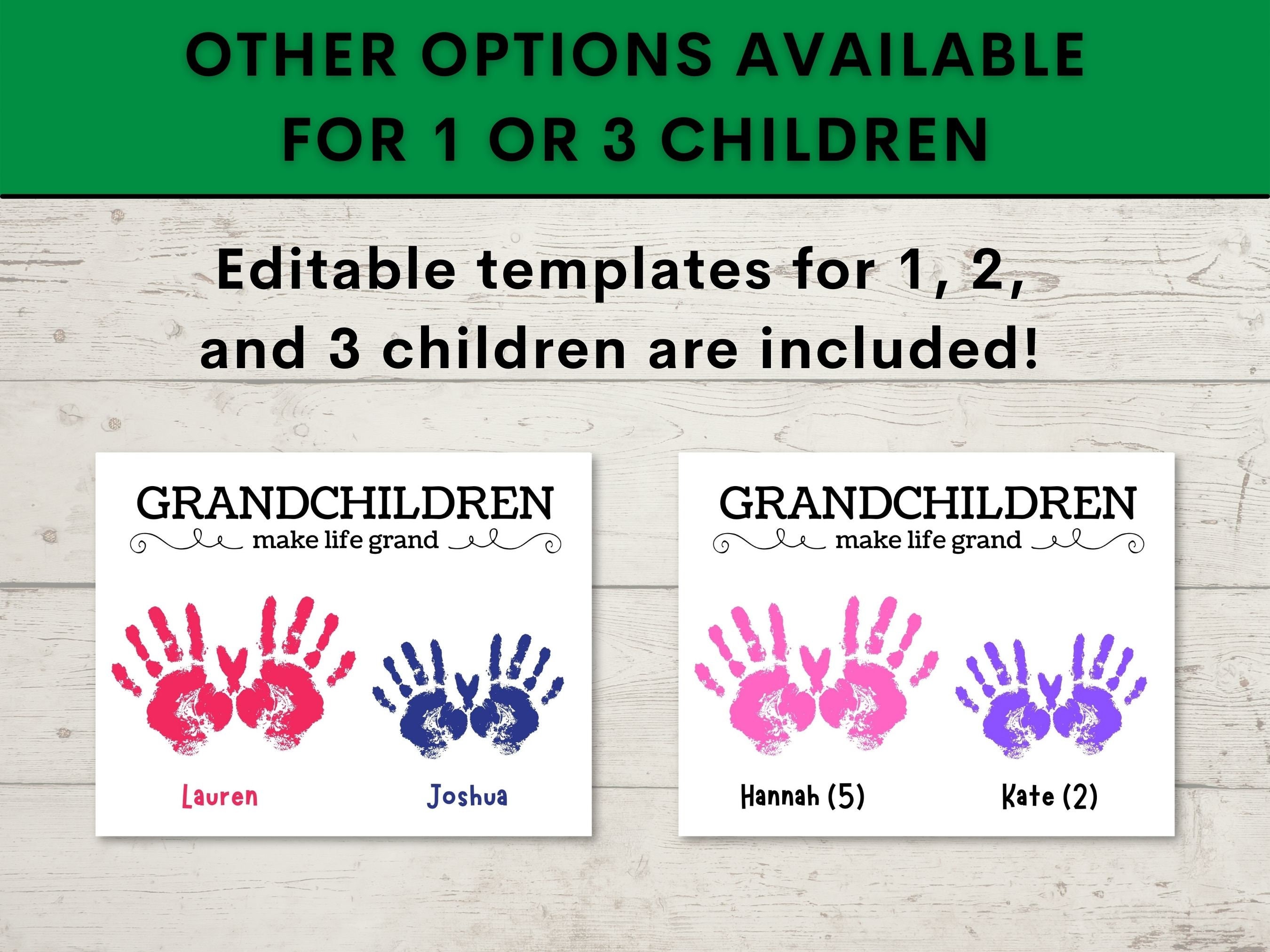 OTHER OPTIONS AVAILABLE FOR 1 OR 3 CHILDREN

Editable templates for 1, 2, and 3 children are included!

GRANDCHILDREN
make life grand

Lauren

Joshua

GRANDCHILDREN
make life grand

Hannah (5)

Kate (2)